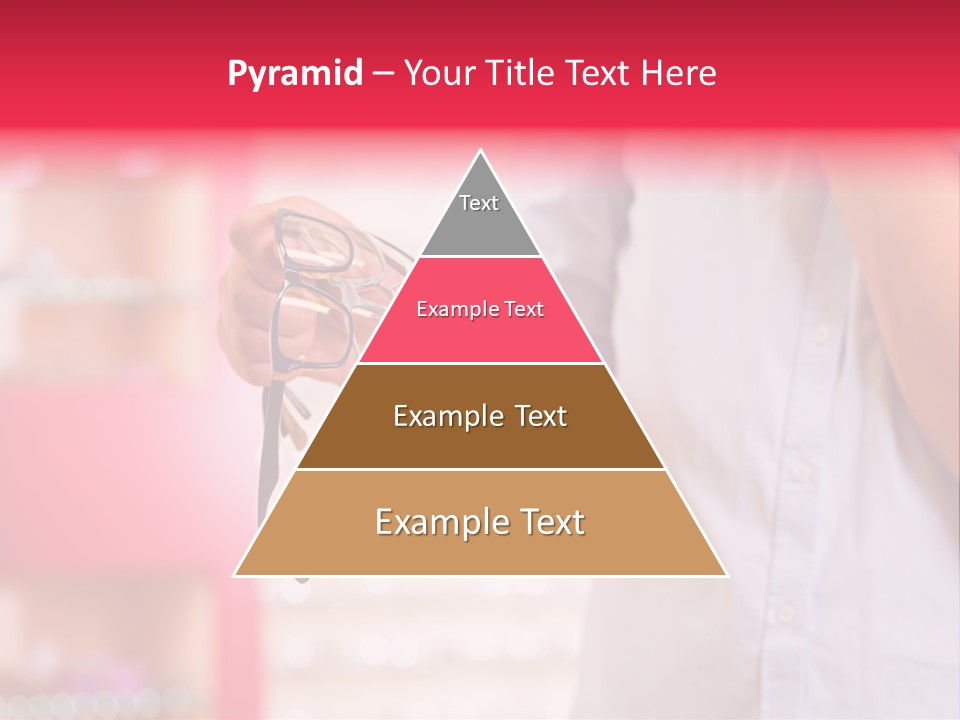 Pyramid – Your Title Text Here

Text

Example Text

Example Text

Example Text